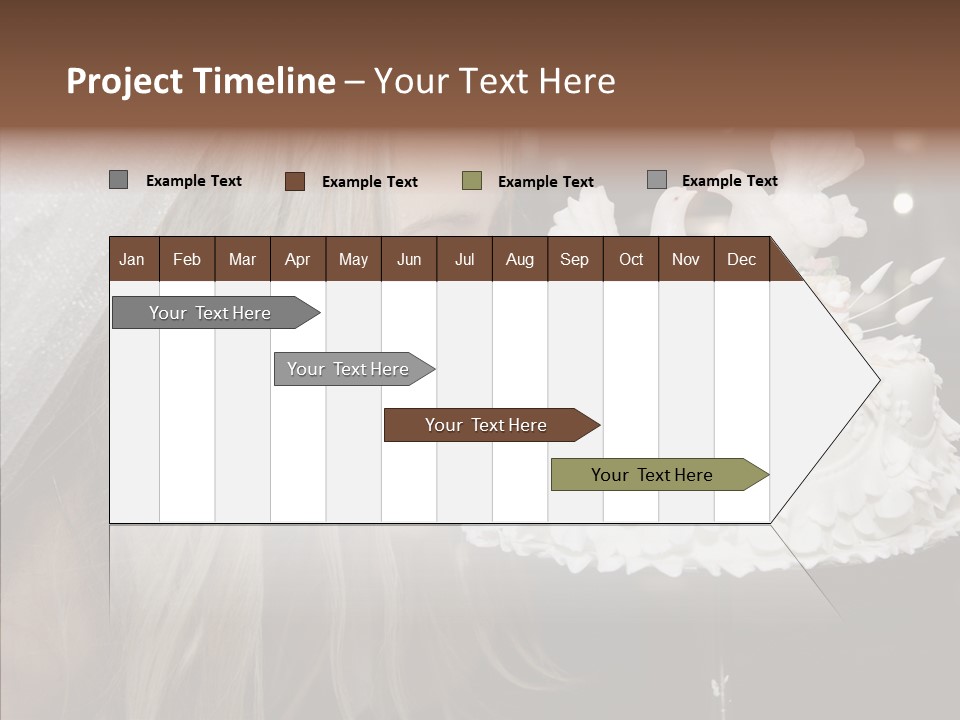 Project Timeline – Your Text Here

Example Text
Example Text
Example Text
Example Text

| Jan | Feb | Mar | Apr | May | Jun | Jul | Aug | Sep | Oct | Nov | Dec |
|---|---|---|---|---|---|---|---|---|---|---|---|

Your Text Here
Your Text Here
Your Text Here
Your Text Here